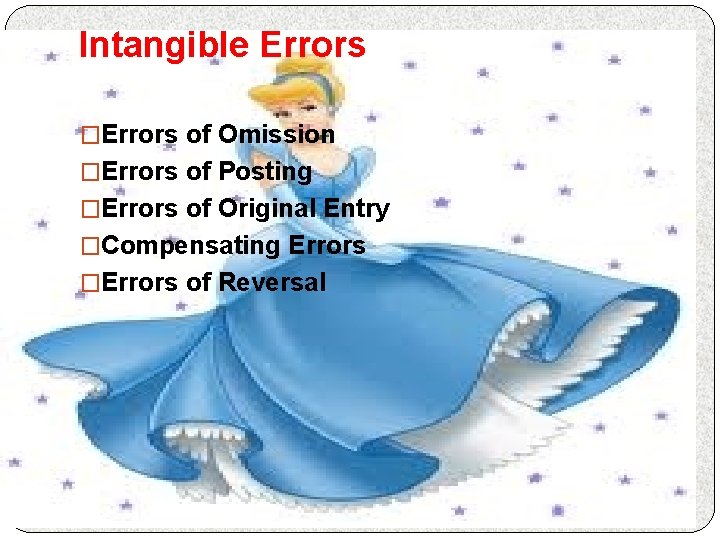 Intangible Errors

□Errors of Omission
□Errors of Posting
□Errors of Original Entry
□Compensating Errors
□Errors of Reversal